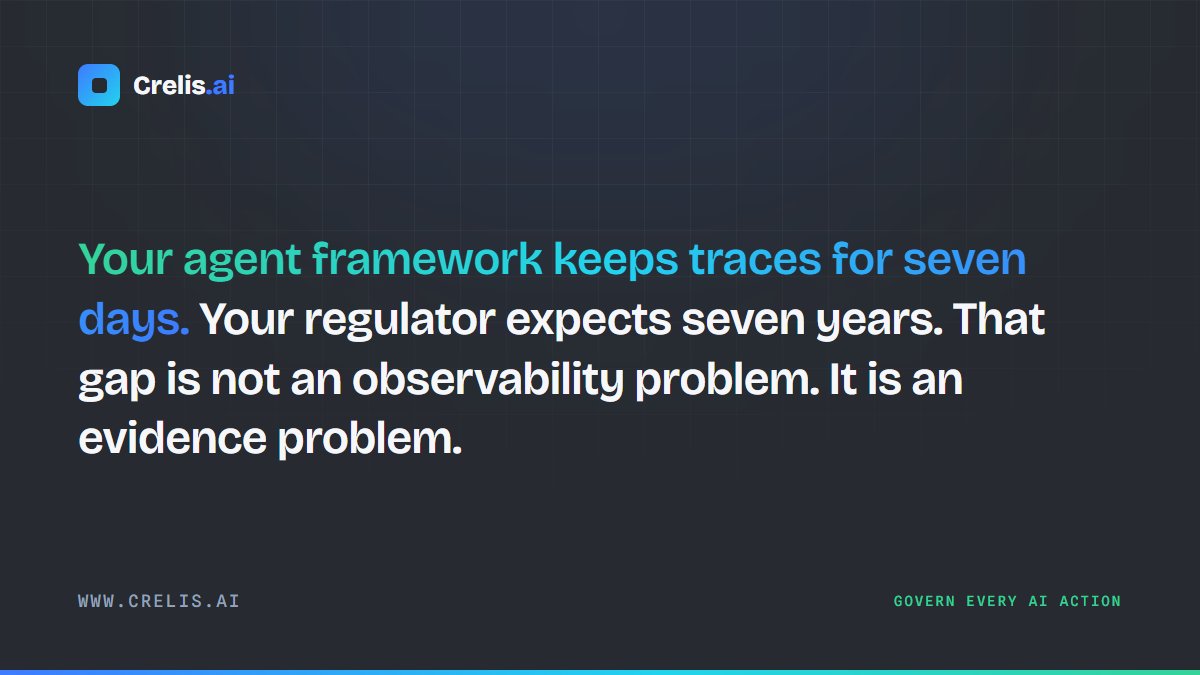 Crelis.ai

Your agent framework keeps traces for seven days. Your regulator expects seven years. That gap is not an observability problem. It is an evidence problem.

WWW.CRELIS.AI

GOVERN EVERY AI ACTION